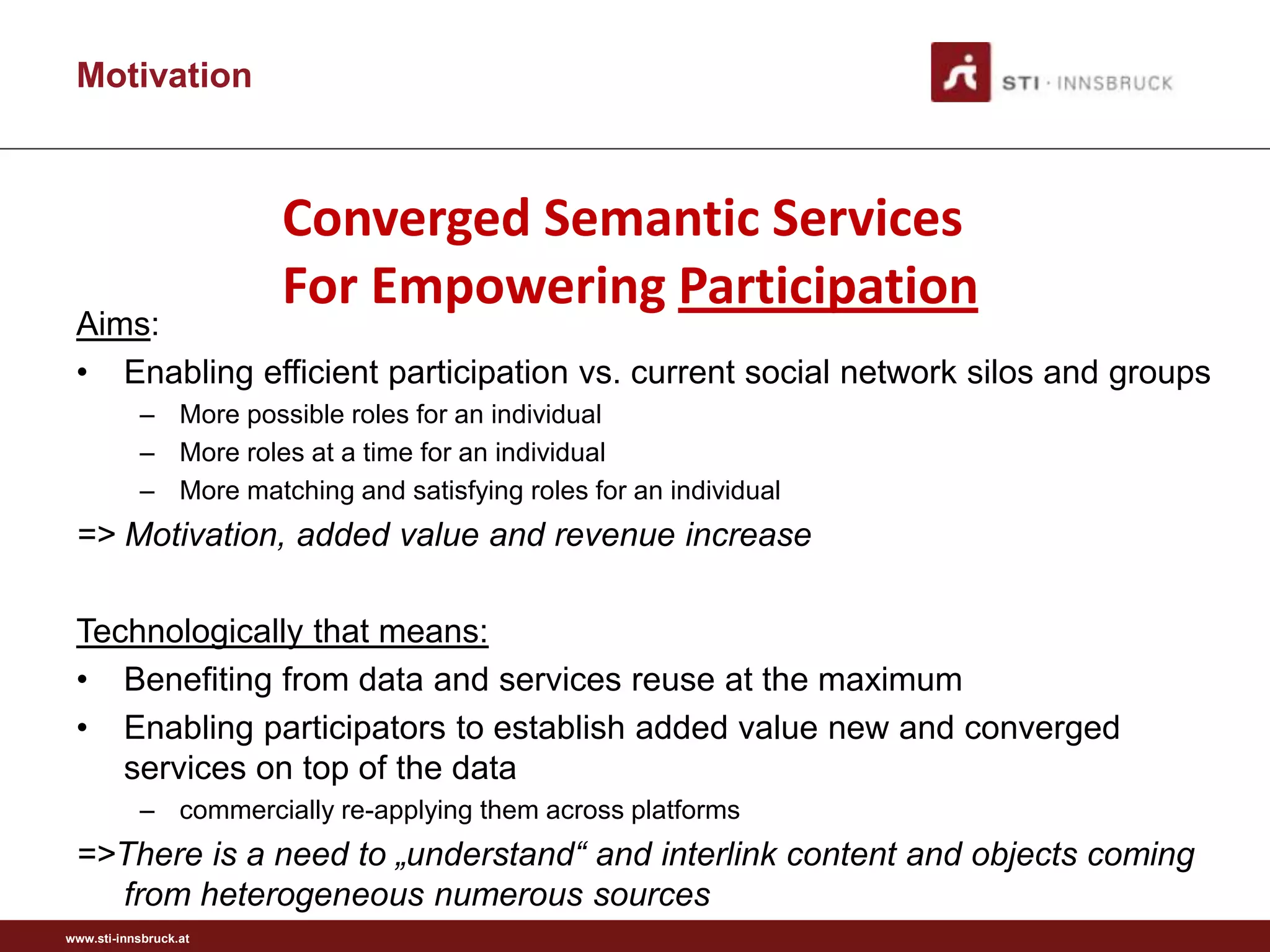 Motivation

STI · INNSBRUCK

Converged Semantic Services
For Empowering Participation

Aims:

• Enabling efficient participation vs. current social network silos and groups
– More possible roles for an individual
– More roles at a time for an individual
– More matching and satisfying roles for an individual

=> Motivation, added value and revenue increase

Technologically that means:

• Benefiting from data and services reuse at the maximum
• Enabling participators to establish added value new and converged services on top of the data
– commercially re-applying them across platforms

=>There is a need to „understand“ and interlink content and objects coming from heterogeneous numerous sources

www.sti-innsbruck.at